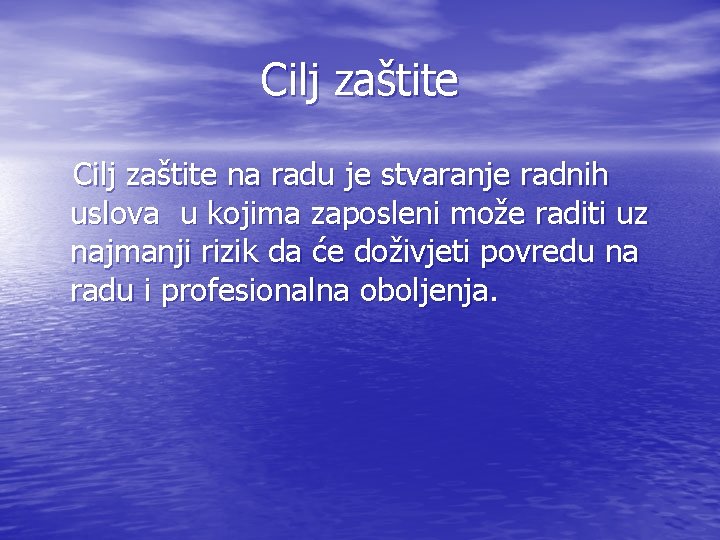 Cilj zaštite

Cilj zaštite na radu je stvaranje radnih uslova u kojima zaposleni može raditi uz najmanji rizik da će doživjeti povredu na radu i profesionalna oboljenja.